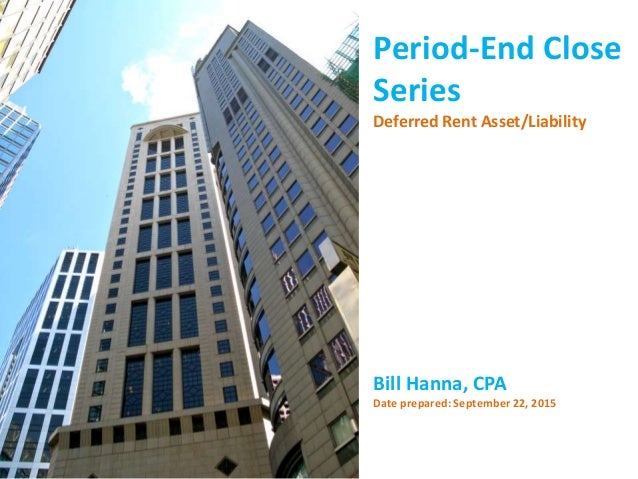 Period-End Close Series
Deferred Rent Asset/Liability

Bill Hanna, CPA
Date prepared: September 22, 2015